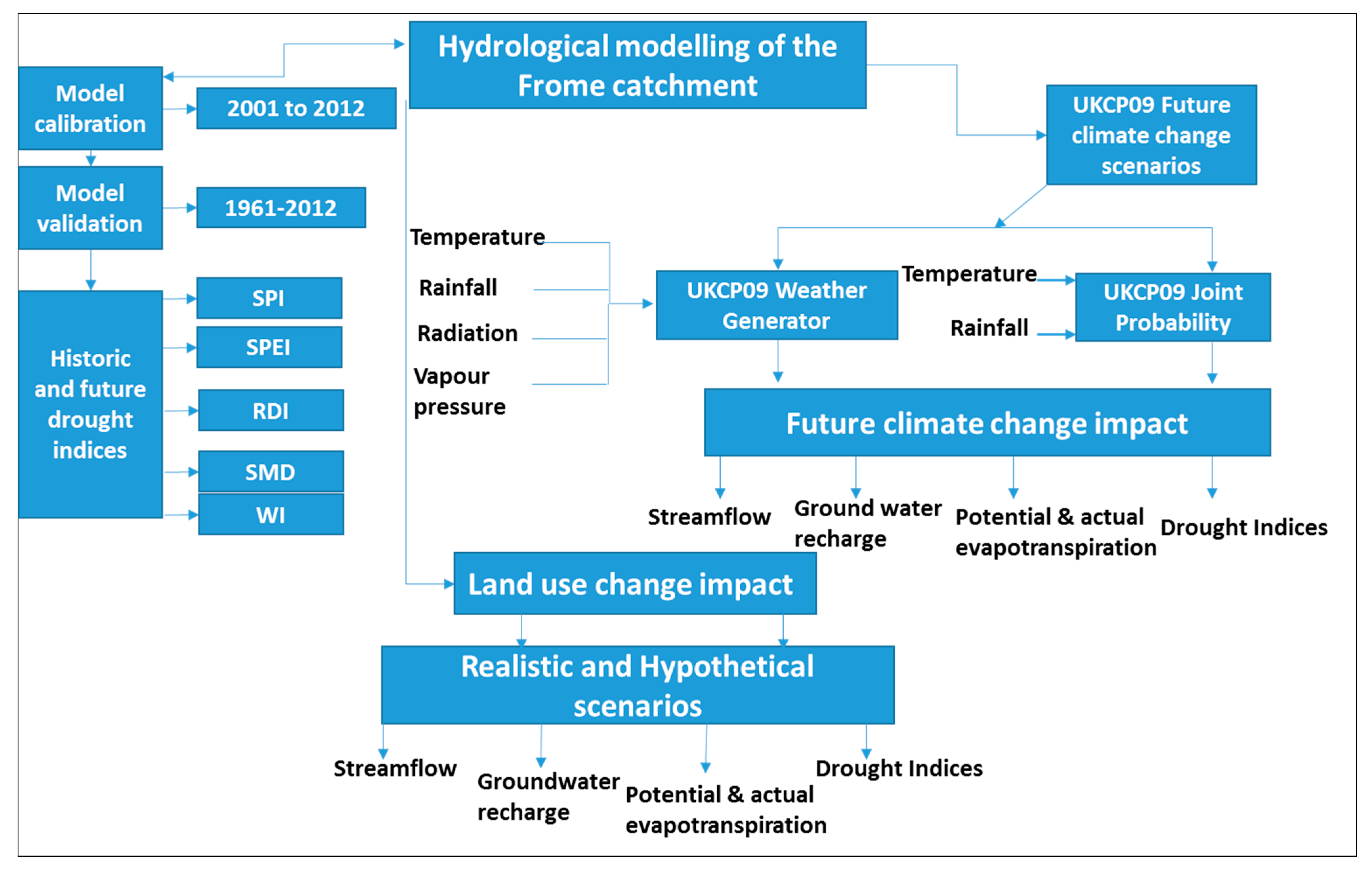 Hydrological modelling of the Frome catchment

Model calibration

2001 to 2012

Model validation

1961-2012

Historic and future drought indices

SPI

SPEI

RDI

SMD

WI

UKCP09 Future climate change scenarios

Temperature

Rainfall

Radiation

Vapour pressure

UKCP09 Weather Generator

Temperature

Rainfall

UKCP09 Joint Probability

Future climate change impact

Streamflow

Ground water recharge

Potential & actual evapotranspiration

Drought Indices

Land use change impact

Realistic and Hypothetical scenarios

Streamflow

Groundwater recharge

Potential & actual evapotranspiration

Drought Indices